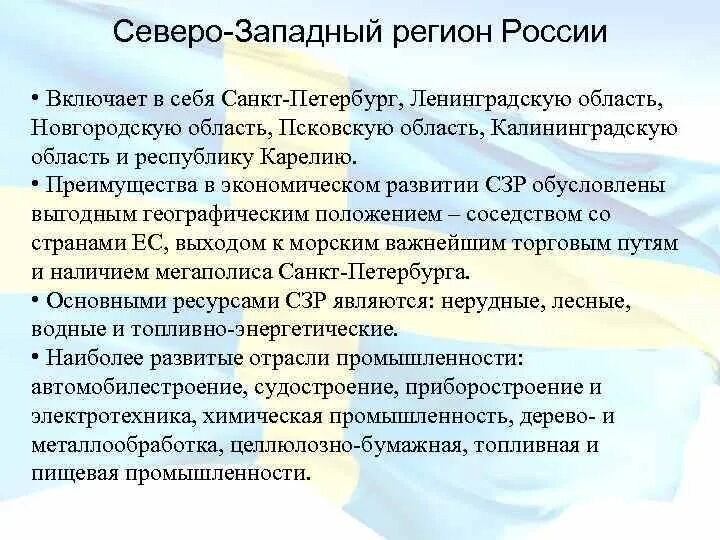 Северо-Западный регион России

• Включает в себя Санкт-Петербург, Ленинградскую область, Новгородскую область, Псковскую область, Калининградскую область и республику Карелию.

• Преимущества в экономическом развитии СЗР обусловлены выгодным географическим положением – соседством со странами ЕС, выходом к морским важнейшим торговым путям и наличием мегаполиса Санкт-Петербурга.

• Основными ресурсами СЗР являются: нерудные, лесные, водные и топливно-энергетические.

• Наиболее развитые отрасли промышленности: автомобилестроение, судостроение, приборостроение и электротехника, химическая промышленность, дерево- и металлообработка, целлюлозно-бумажная, топливная и пищевая промышленности.